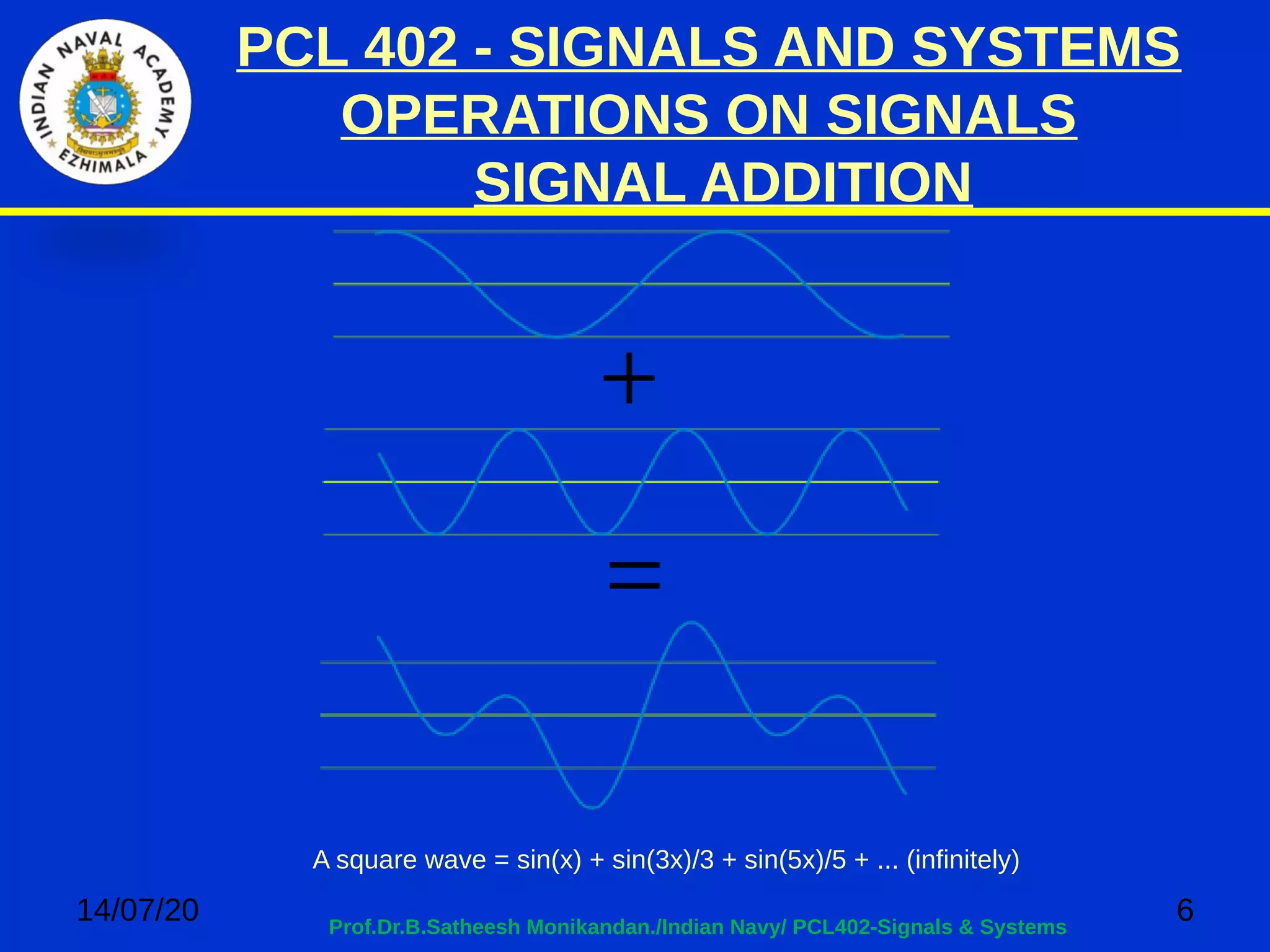 INDIAN NAVAL ACADEMY EZHIMALA

PCL 402 - SIGNALS AND SYSTEMS
OPERATIONS ON SIGNALS
SIGNAL ADDITION

+

=

A square wave = sin(x) + sin(3x)/3 + sin(5x)/5 + ... (infinitely)

14/07/20

Prof.Dr.B.Satheesh Monikandan./Indian Navy/ PCL402-Signals & Systems

6